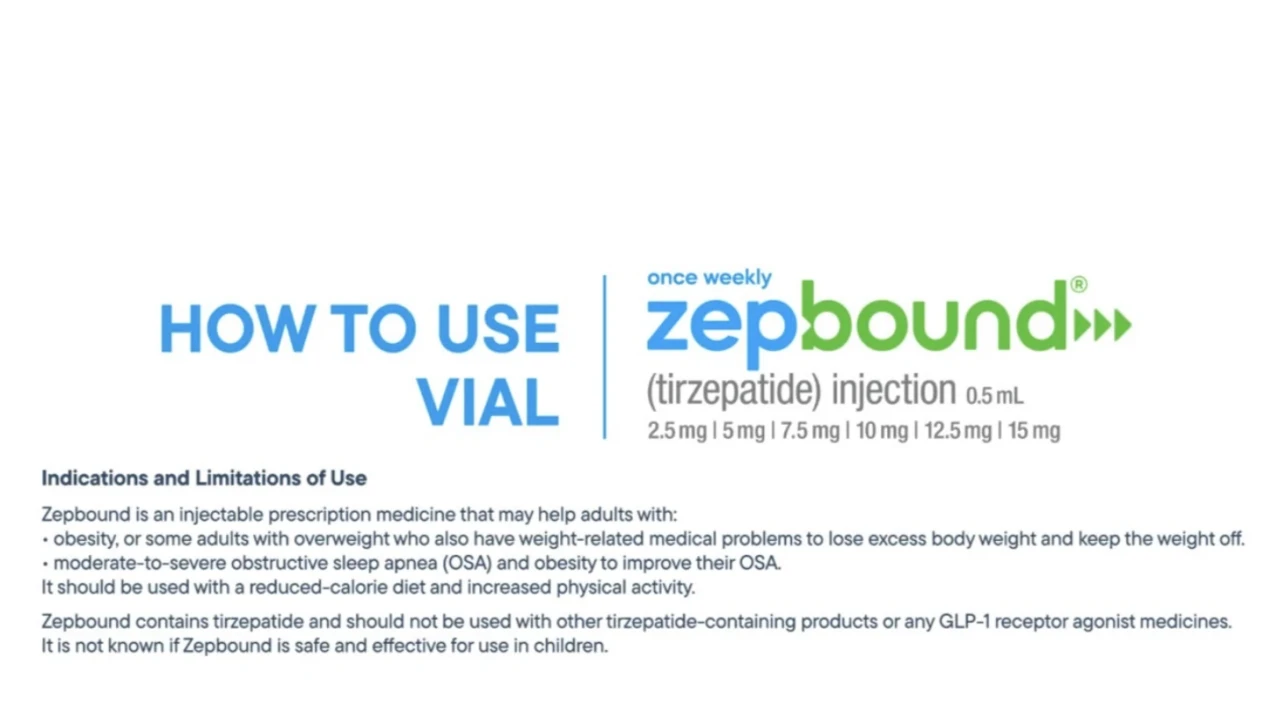 HOW TO USE VIAL

once weekly
zepbound®
(tirzepatide) injection 0.5 mL
2.5 mg | 5 mg | 7.5 mg | 10 mg | 12.5 mg | 15 mg

Indications and Limitations of Use

Zepbound is an injectable prescription medicine that may help adults with:
• obesity, or some adults with overweight who also have weight-related medical problems to lose excess body weight and keep the weight off.
• moderate-to-severe obstructive sleep apnea (OSA) and obesity to improve their OSA.
It should be used with a reduced-calorie diet and increased physical activity.

Zepbound contains tirzepatide and should not be used with other tirzepatide-containing products or any GLP-1 receptor agonist medicines.
It is not known if Zepbound is safe and effective for use in children.